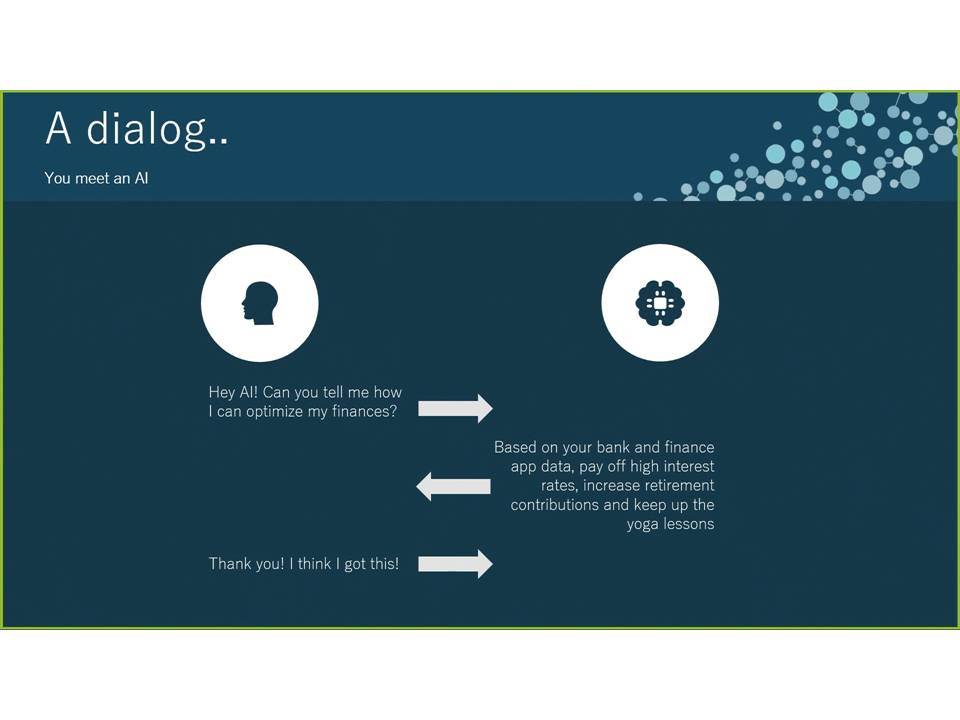 A dialog..

You meet an AI

Hey AI! Can you tell me how I can optimize my finances?

Based on your bank and finance app data, pay off high interest rates, increase retirement contributions and keep up the yoga lessons

Thank you! I think I got this!